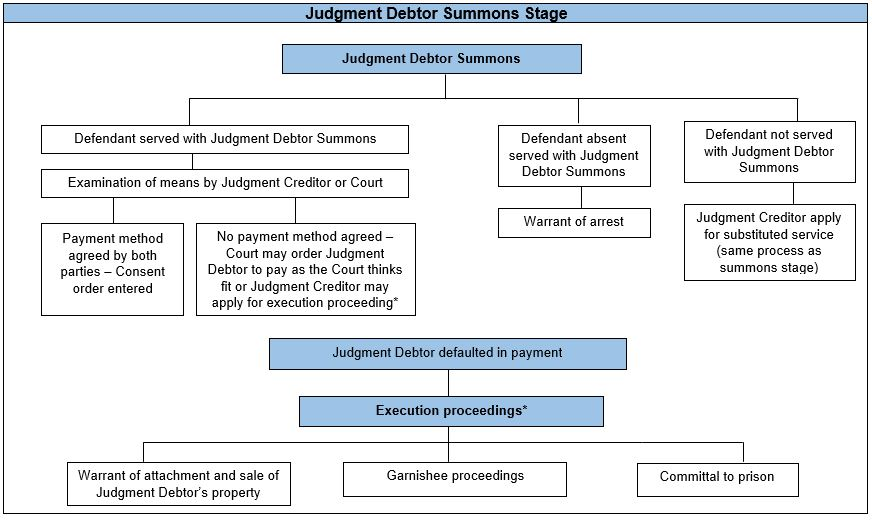 Judgment Debtor Summons Stage

Judgment Debtor Summons

Defendant served with Judgment Debtor Summons

Examination of means by Judgment Creditor or Court

Payment method agreed by both parties – Consent order entered

No payment method agreed – Court may order Judgment Debtor to pay as the Court thinks fit or Judgment Creditor may apply for execution proceeding*

Defendant absent served with Judgment Debtor Summons

Warrant of arrest

Defendant not served with Judgment Debtor Summons

Judgment Creditor apply for substituted service (same process as summons stage)

Judgment Debtor defaulted in payment

Execution proceedings*

Warrant of attachment and sale of Judgment Debtor's property

Garnishee proceedings

Committal to prison